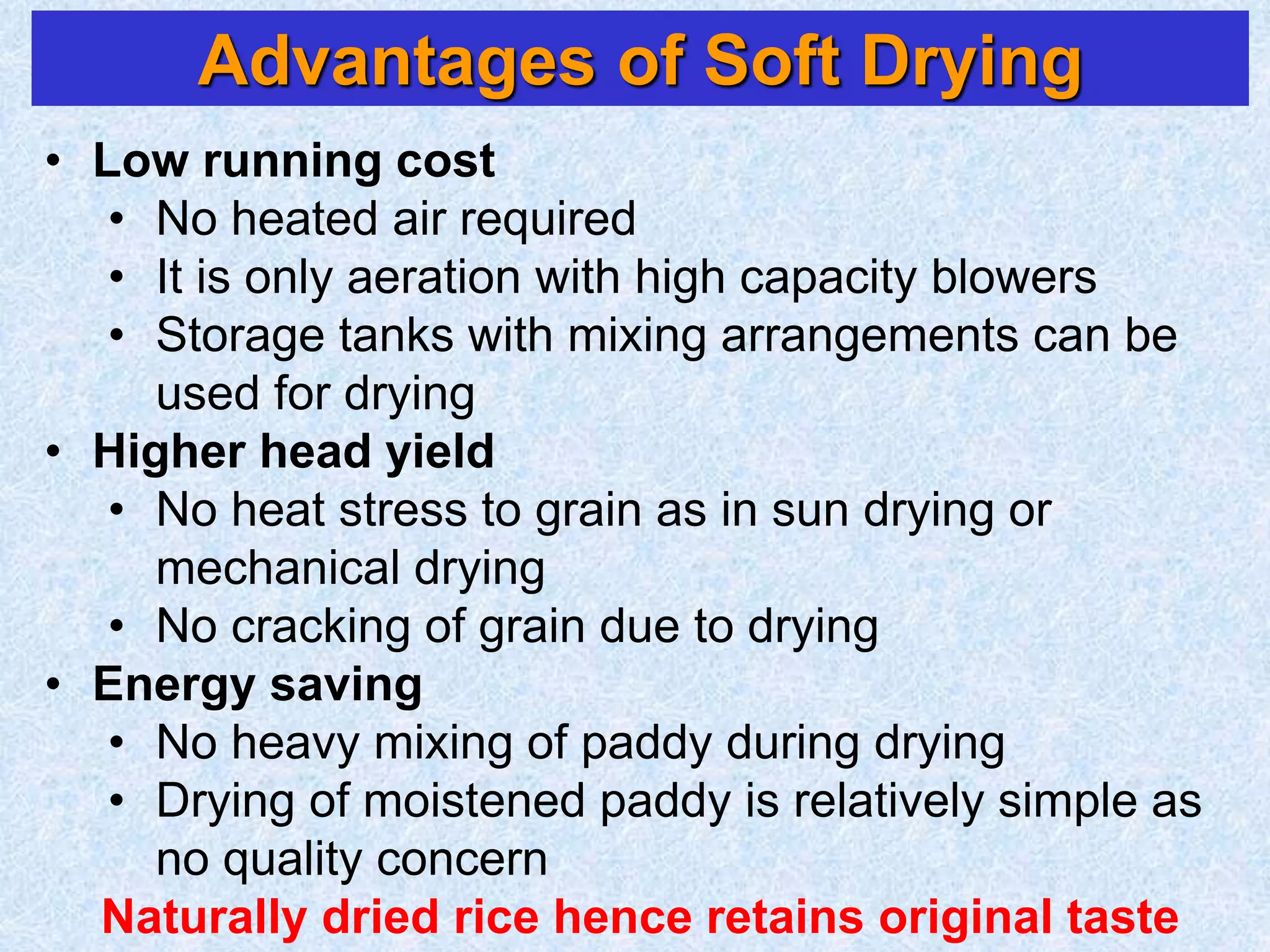 Advantages of Soft Drying

• Low running cost
  • No heated air required
  • It is only aeration with high capacity blowers
  • Storage tanks with mixing arrangements can be used for drying
• Higher head yield
  • No heat stress to grain as in sun drying or mechanical drying
  • No cracking of grain due to drying
• Energy saving
  • No heavy mixing of paddy during drying
  • Drying of moistened paddy is relatively simple as no quality concern

Naturally dried rice hence retains original taste